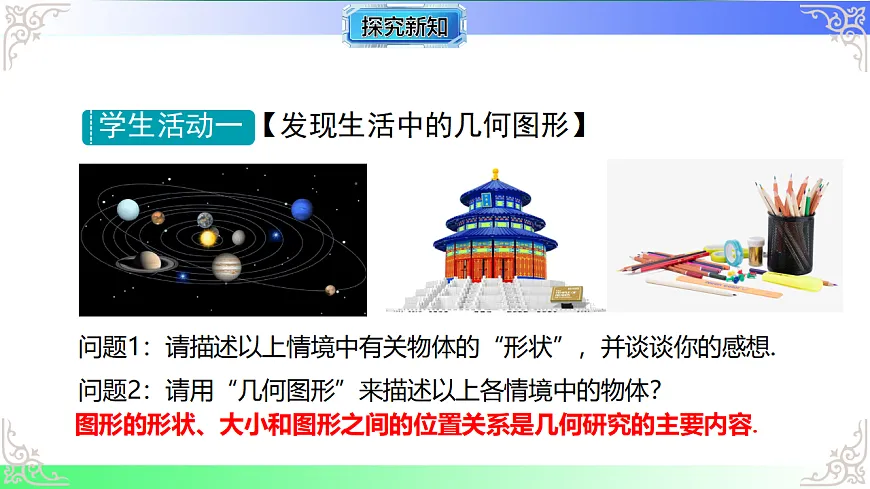 探究新知

学生活动一【发现生活中的几何图形】

问题1：请描述以上情境中有关物体的“形状”，并谈谈你的感想.

问题2：请用“几何图形”来描述以上各情境中的物体？

图形的形状、大小和图形之间的位置关系是几何研究的主要内容.